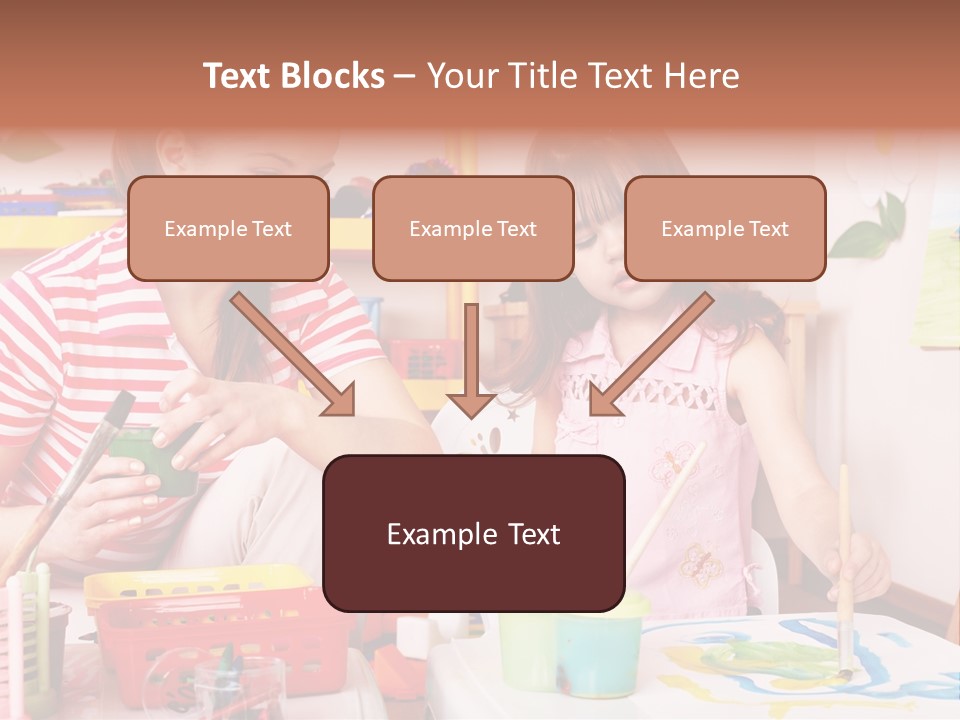 Text Blocks – Your Title Text Here

Example Text

Example Text

Example Text

Example Text